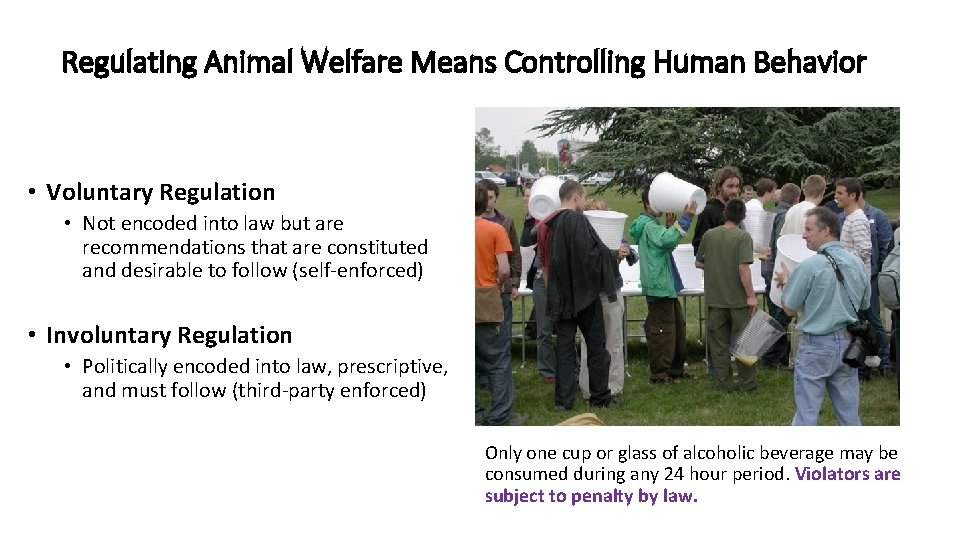 Regulating Animal Welfare Means Controlling Human Behavior

• Voluntary Regulation
  • Not encoded into law but are recommendations that are constituted and desirable to follow (self-enforced)

• Involuntary Regulation
  • Politically encoded into law, prescriptive, and must follow (third-party enforced)

Only one cup or glass of alcoholic beverage may be consumed during any 24 hour period. Violators are subject to penalty by law.